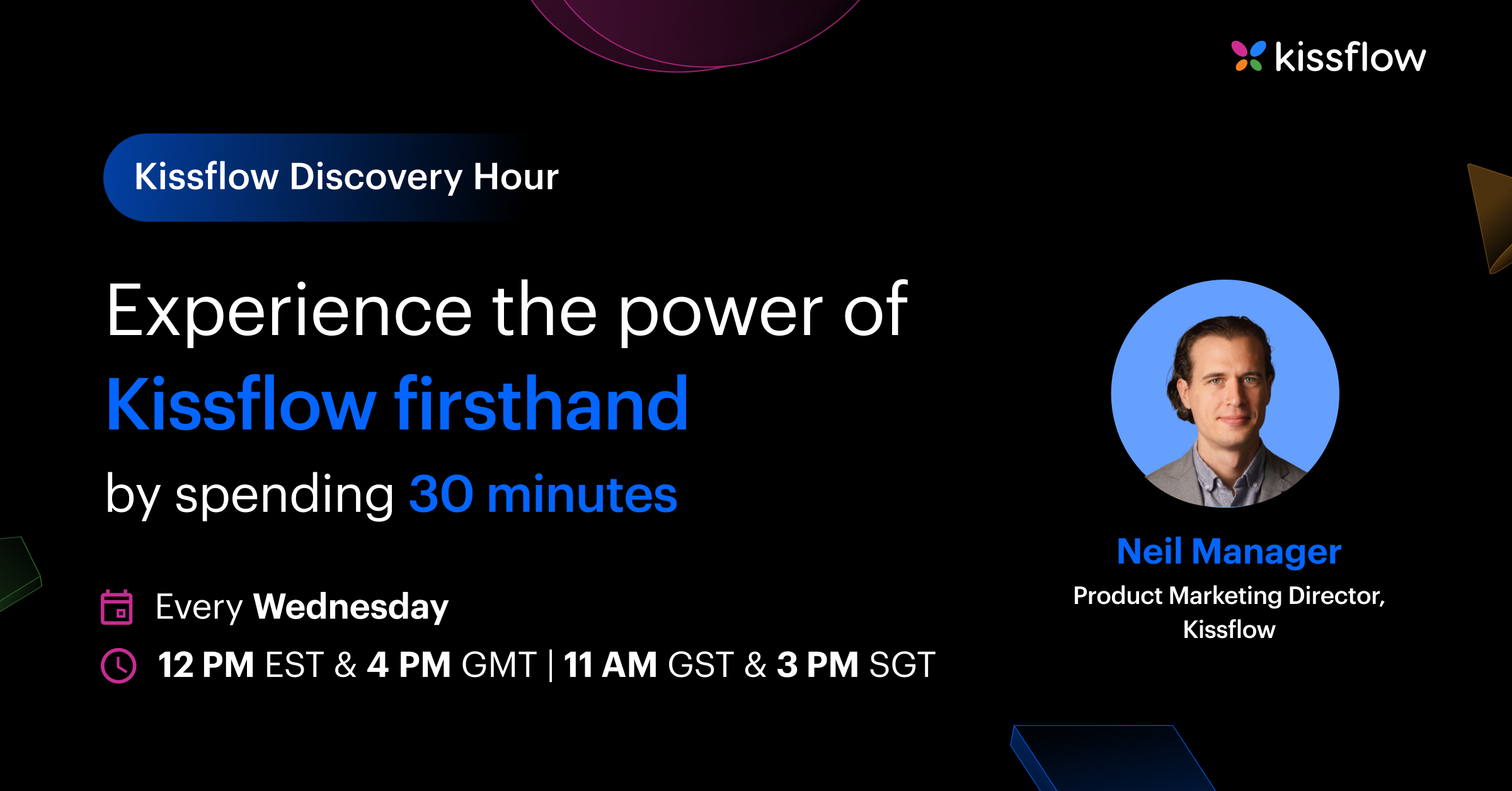 kissflow

Kissflow Discovery Hour

Experience the power of
Kissflow firsthand
by spending 30 minutes

Every Wednesday
12 PM EST & 4 PM GMT | 11 AM GST & 3 PM SGT

Neil Manager
Product Marketing Director, Kissflow